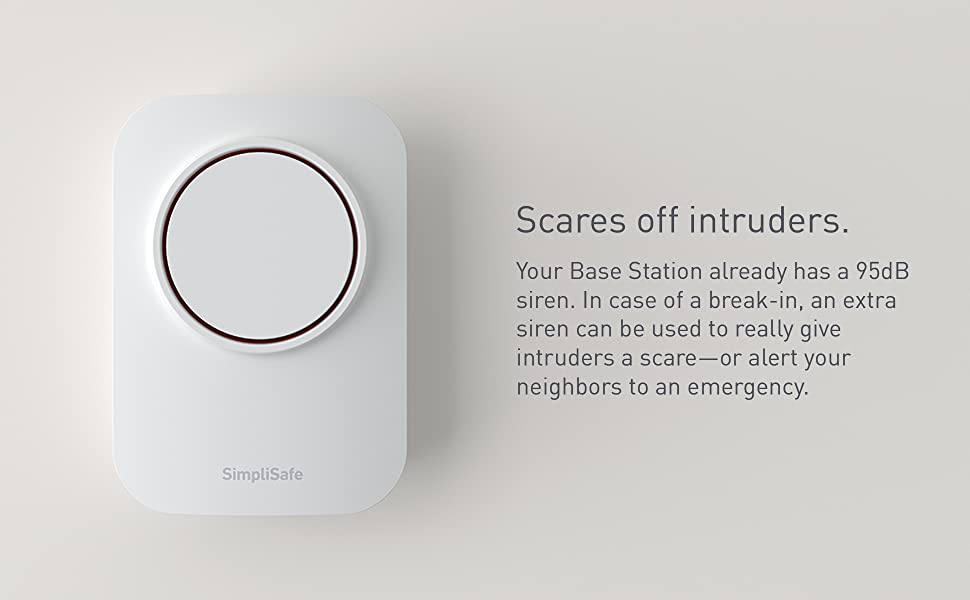 SimpliSafe

Scares off intruders.

Your Base Station already has a 95dB siren. In case of a break-in, an extra siren can be used to really give intruders a scare—or alert your neighbors to an emergency.